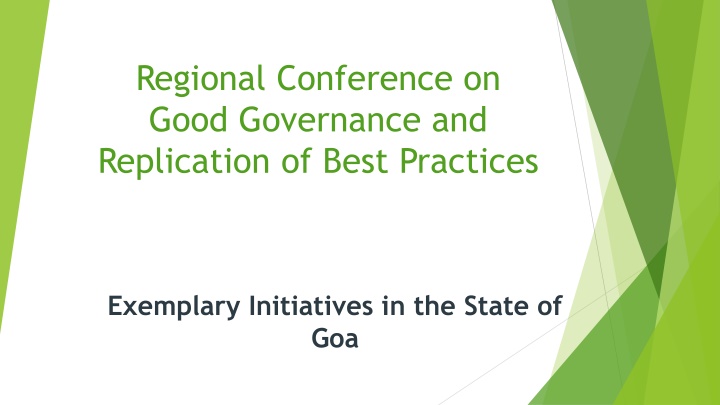 Regional Conference on Good Governance and Replication of Best Practices

Exemplary Initiatives in the State of Goa